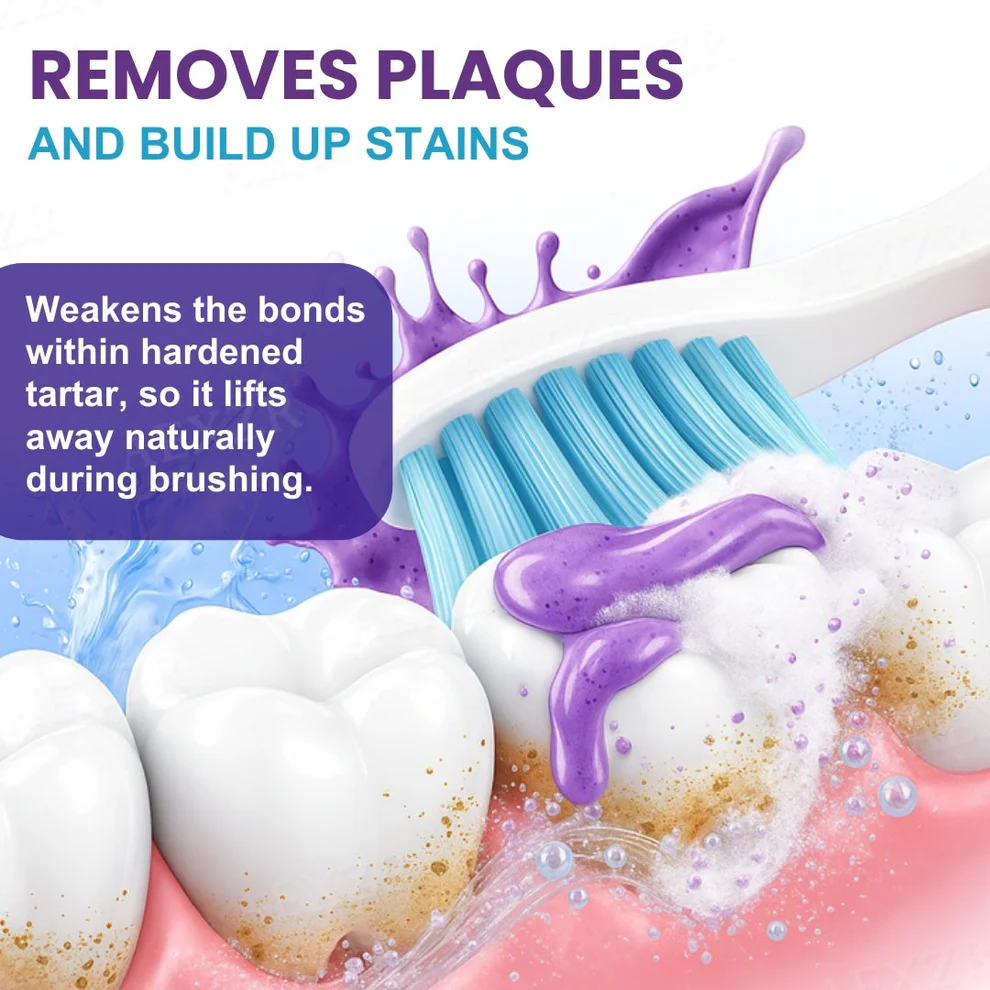 REMOVES PLAQUES
AND BUILD UP STAINS

Weakens the bonds within hardened tartar, so it lifts away naturally during brushing.